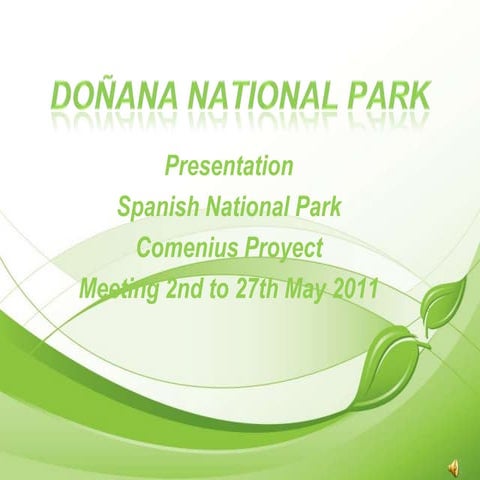 DOÑANA NATIONAL PARK

Presentation
Spanish National Park
Comenius Proyect
Meeting 2nd to 27th May 2011